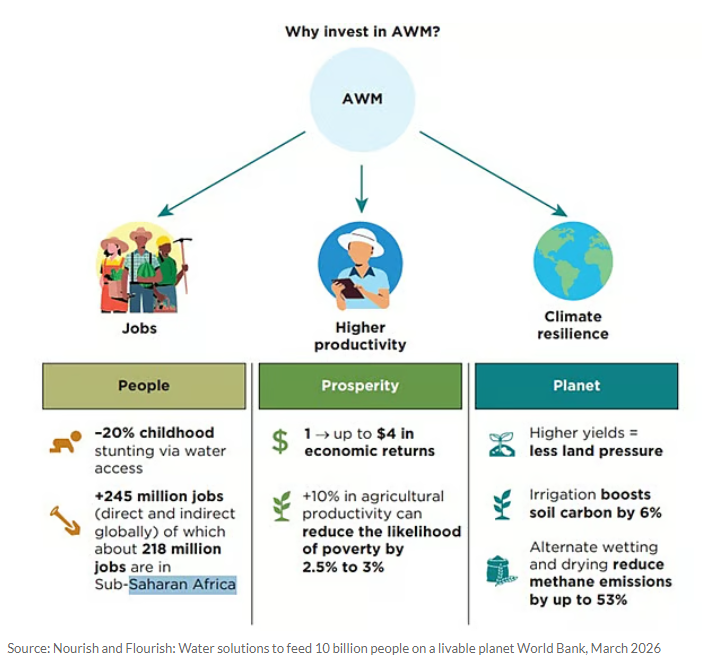 Why invest in AWM?

AWM

Jobs

Higher productivity

Climate resilience

People

–20% childhood stunting via water access

+245 million jobs (direct and indirect globally) of which about 218 million jobs are in Sub-Saharan Africa

Prosperity

$

1 → up to $4 in economic returns

+10% in agricultural productivity can reduce the likelihood of poverty by 2.5% to 3%

Planet

Higher yields = less land pressure

Irrigation boosts soil carbon by 6%

Alternate wetting and drying reduce methane emissions by up to 53%

Source: Nourish and Flourish: Water solutions to feed 10 billion people on a livable planet World Bank, March 2026